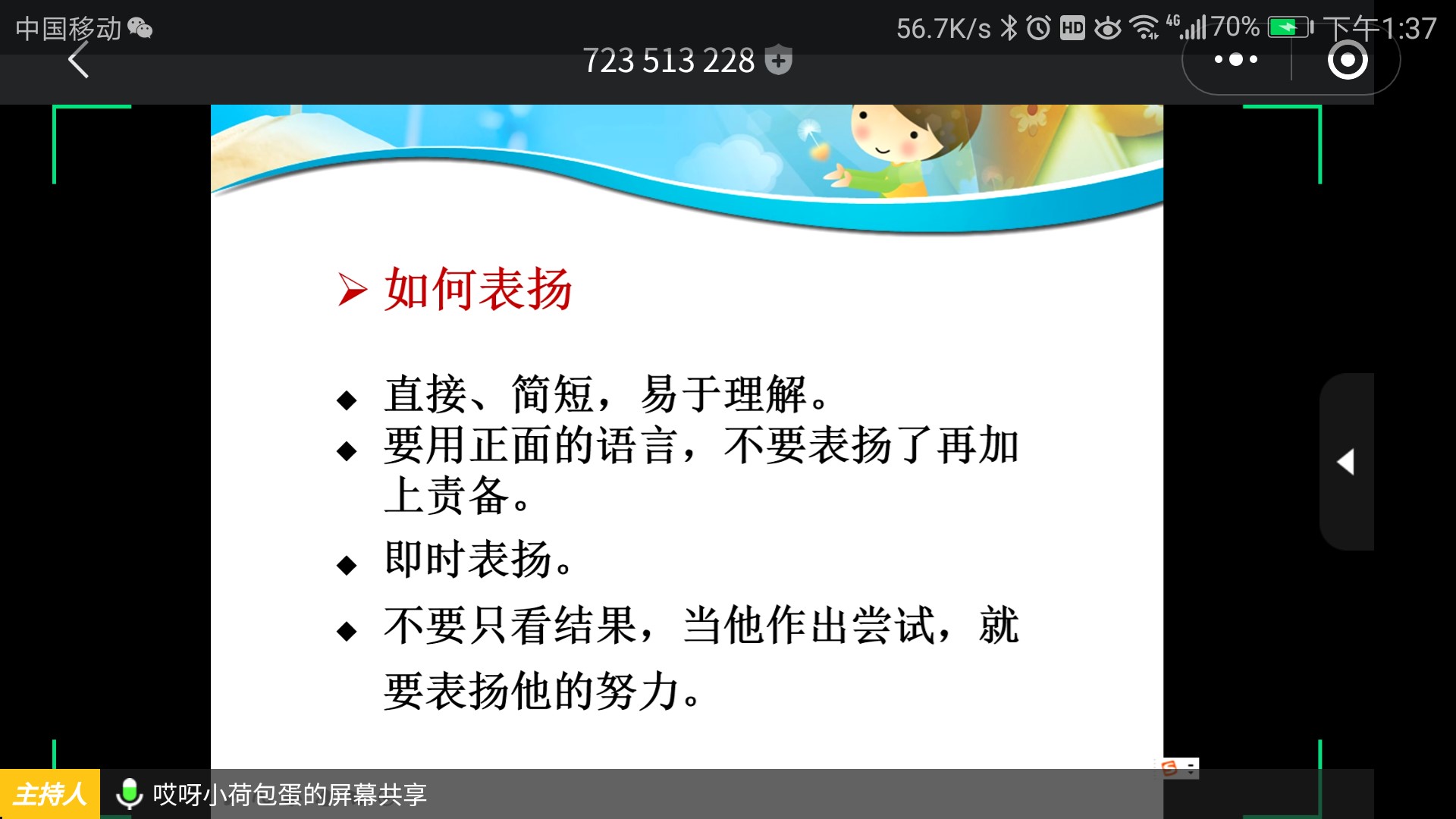 中国移动 56.7K/s HD 4G 70% 下午1:37

723 513 228

➤ 如何表扬

◆ 直接、简短，易于理解。
◆ 要用正面的语言，不要表扬了再加上责备。
◆ 即时表扬。
◆ 不要只看结果，当他作出尝试，就要表扬他的努力。

主持人 哎呀小荷包蛋的屏幕共享